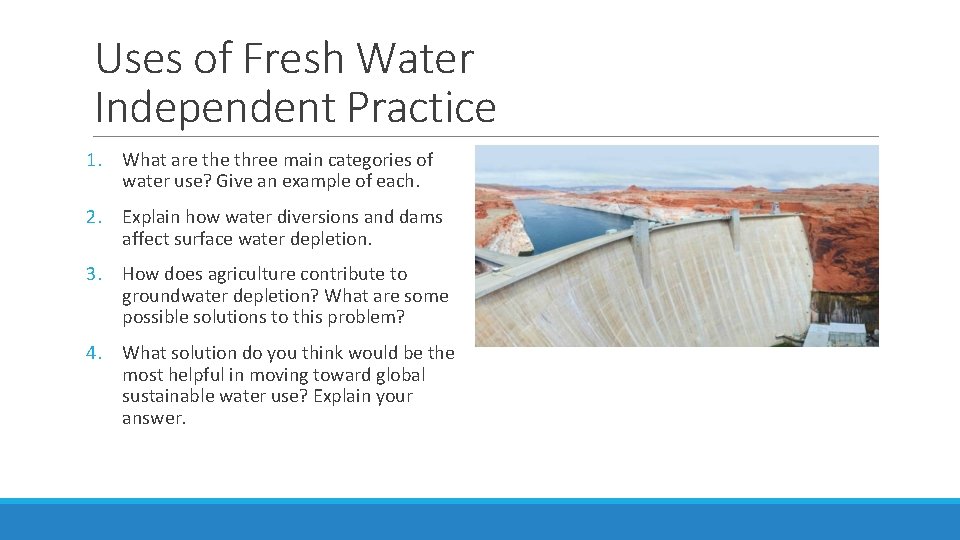 Uses of Fresh Water
Independent Practice

1. What are the three main categories of water use? Give an example of each.

2. Explain how water diversions and dams affect surface water depletion.

3. How does agriculture contribute to groundwater depletion? What are some possible solutions to this problem?

4. What solution do you think would be the most helpful in moving toward global sustainable water use? Explain your answer.